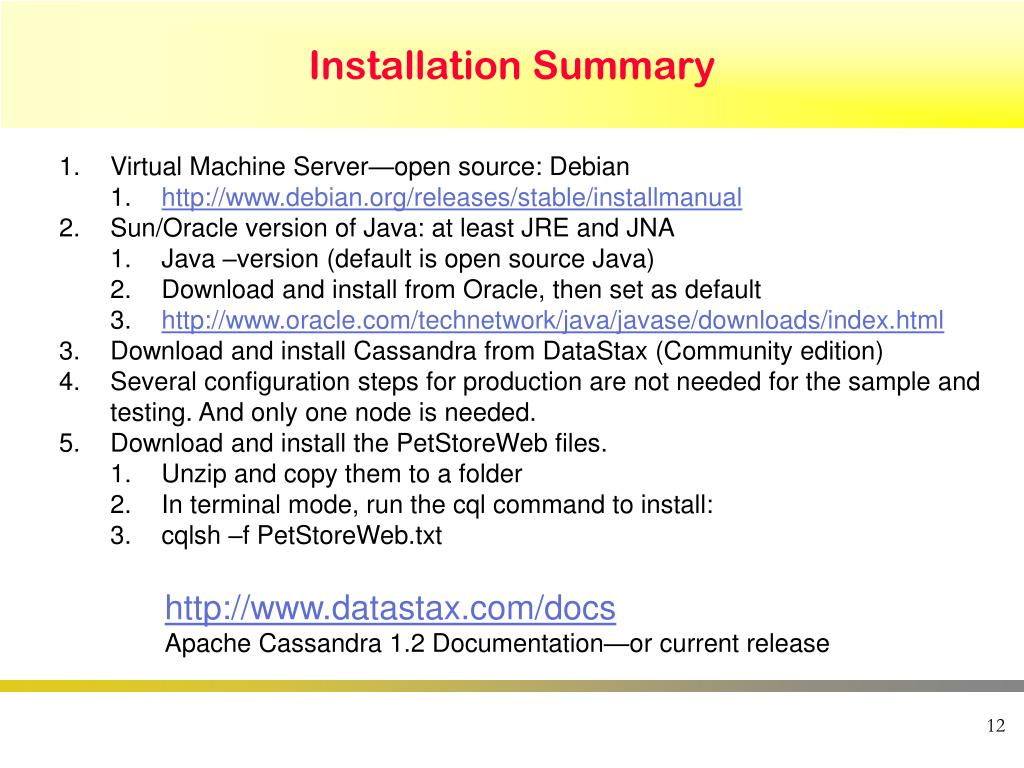 Installation Summary

1. Virtual Machine Server—open source: Debian
   1. http://www.debian.org/releases/stable/installmanual
2. Sun/Oracle version of Java: at least JRE and JNA
   1. Java –version (default is open source Java)
   2. Download and install from Oracle, then set as default
   3. http://www.oracle.com/technetwork/java/javase/downloads/index.html
3. Download and install Cassandra from DataStax (Community edition)
4. Several configuration steps for production are not needed for the sample and testing. And only one node is needed.
5. Download and install the PetStoreWeb files.
   1. Unzip and copy them to a folder
   2. In terminal mode, run the cql command to install:
   3. cqlsh –f PetStoreWeb.txt

http://www.datastax.com/docs
Apache Cassandra 1.2 Documentation—or current release

12